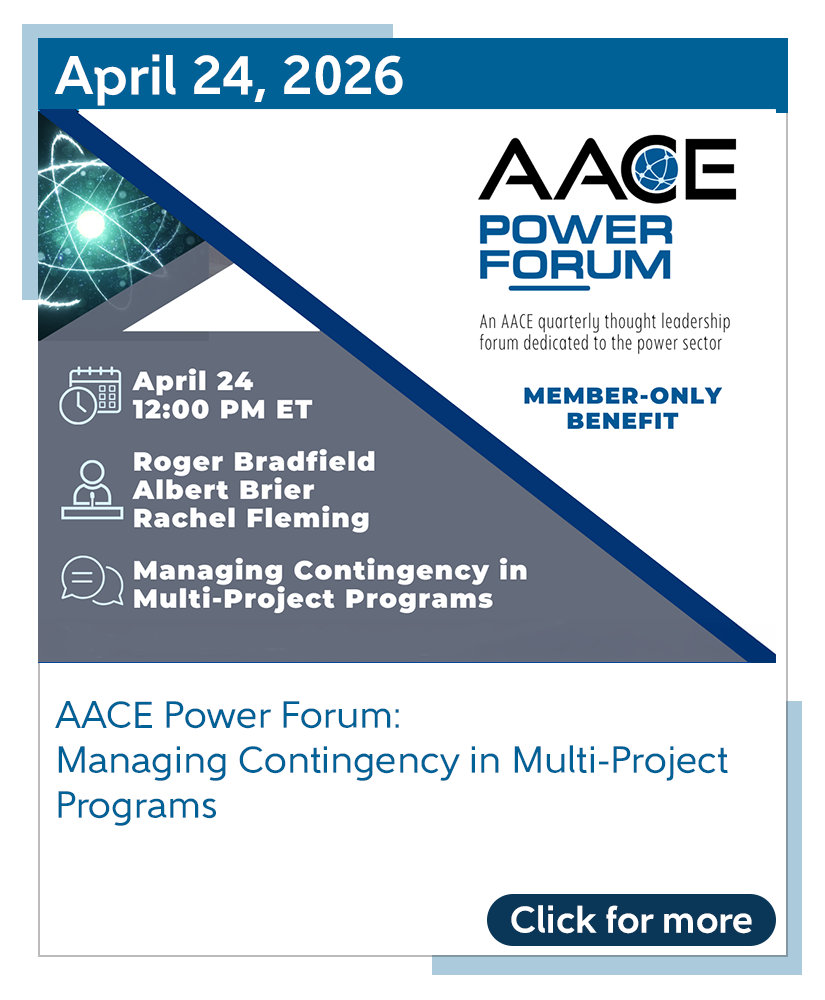 April 24, 2026

AACE
POWER FORUM

An AACE quarterly thought leadership forum dedicated to the power sector

MEMBER-ONLY BENEFIT

April 24
12:00 PM ET

Roger Bradfield
Albert Brier
Rachel Fleming

Managing Contingency in Multi-Project Programs

AACE Power Forum: Managing Contingency in Multi-Project Programs

Click for more